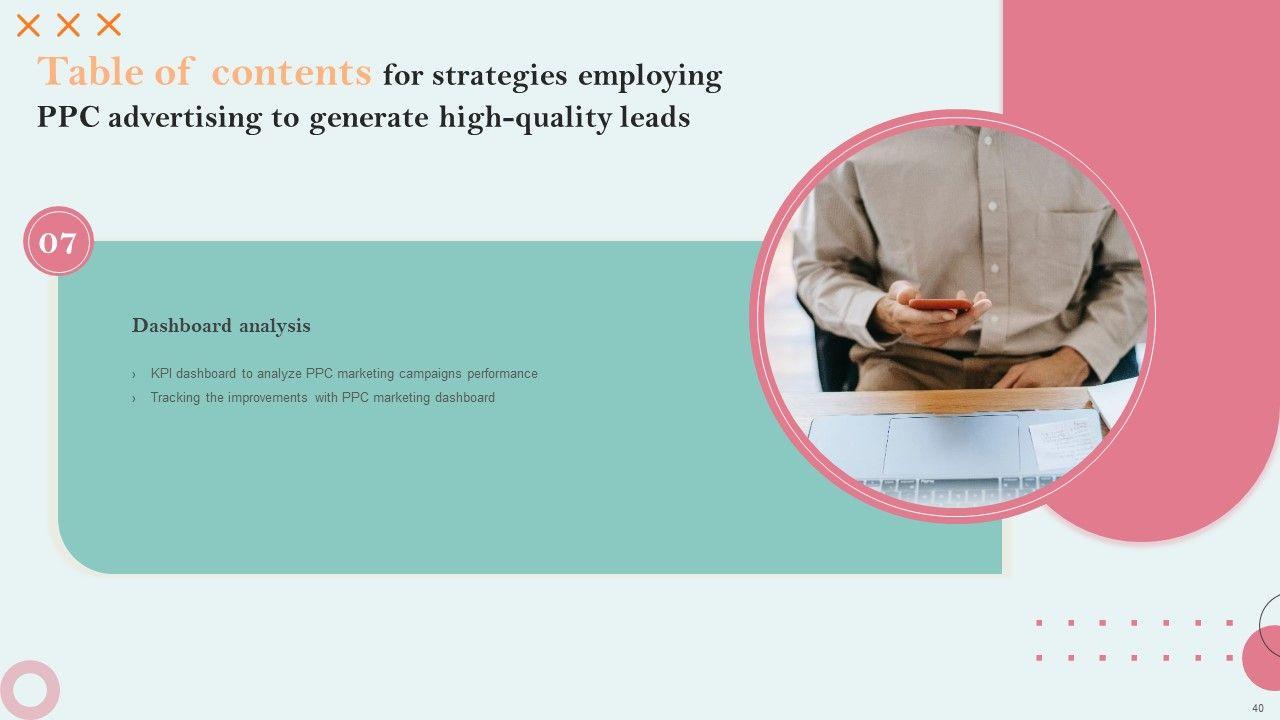 Table of contents for strategies employing PPC advertising to generate high-quality leads

07

Dashboard analysis

› KPI dashboard to analyze PPC marketing campaigns performance
› Tracking the improvements with PPC marketing dashboard

40